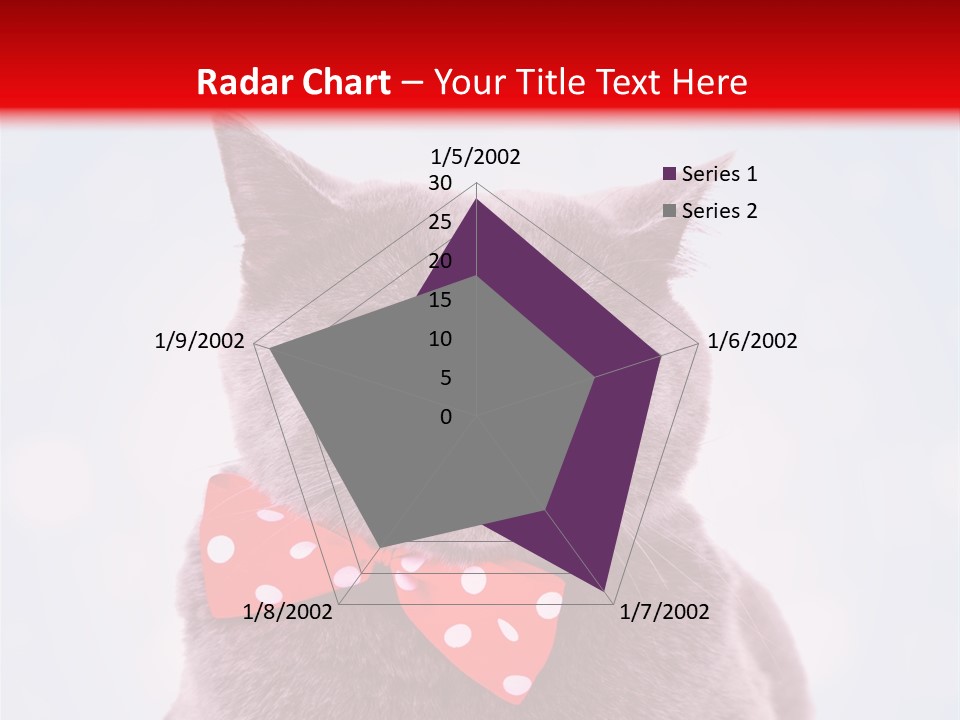 Radar Chart – Your Title Text Here

1/5/2002
30
25
20
15
10
5
0
1/6/2002
1/7/2002
1/8/2002
1/9/2002

Series 1
Series 2